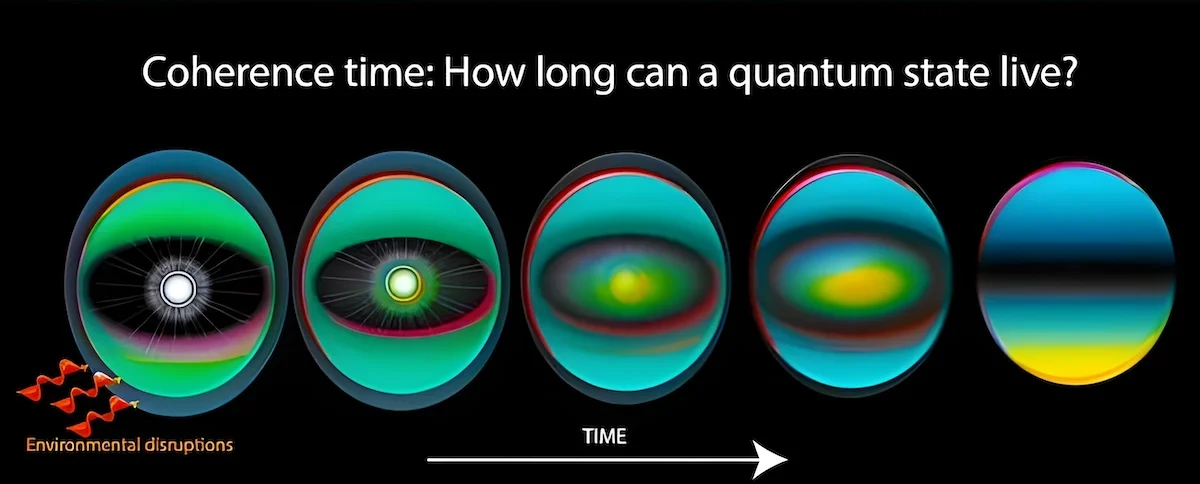 Coherence time: How long can a quantum state live?

Environmental disruptions

TIME